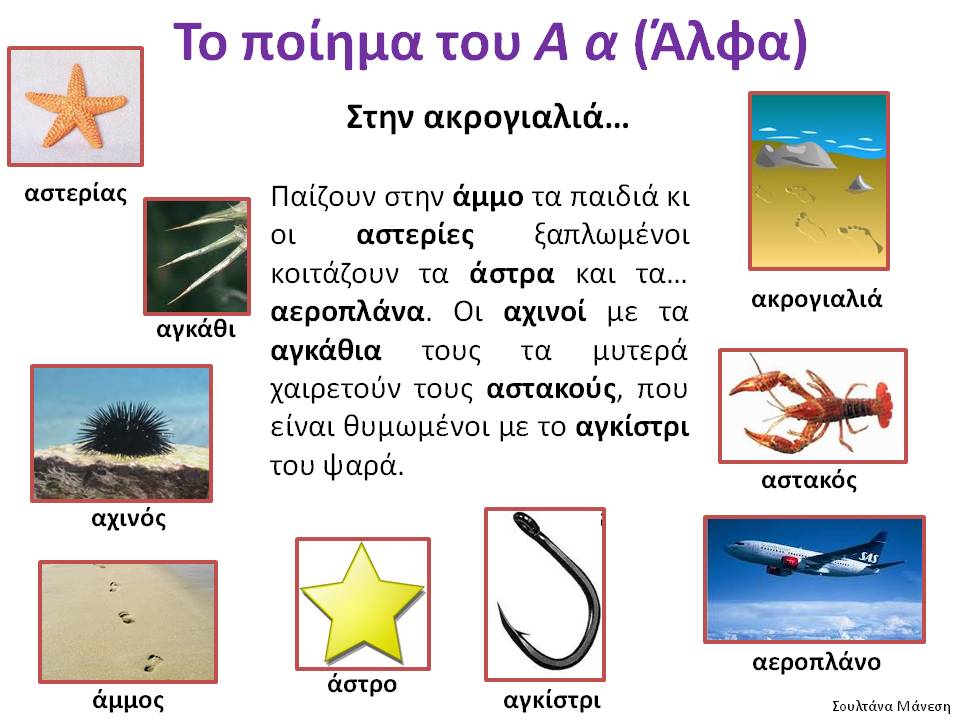 Το ποίημα του Α α (Άλφα)

Στην ακρογιαλιά…

Παίζουν στην άμμο τα παιδιά κι οι αστερίες ξαπλωμένοι κοιτάζουν τα άστρα και τα… αεροπλάνα. Οι αχινοί με τα αγκάθια τους τα μυτερά χαιρετούν τους αστακούς, που είναι θυμωμένοι με το αγκίστρι του ψαρά.

αστερίας

αγκάθι

αχινός

άμμος

άστρο

αγκίστρι

ακρογιαλιά

αστακός

SAS

αεροπλάνο

Σουλτάνα Μάνεση